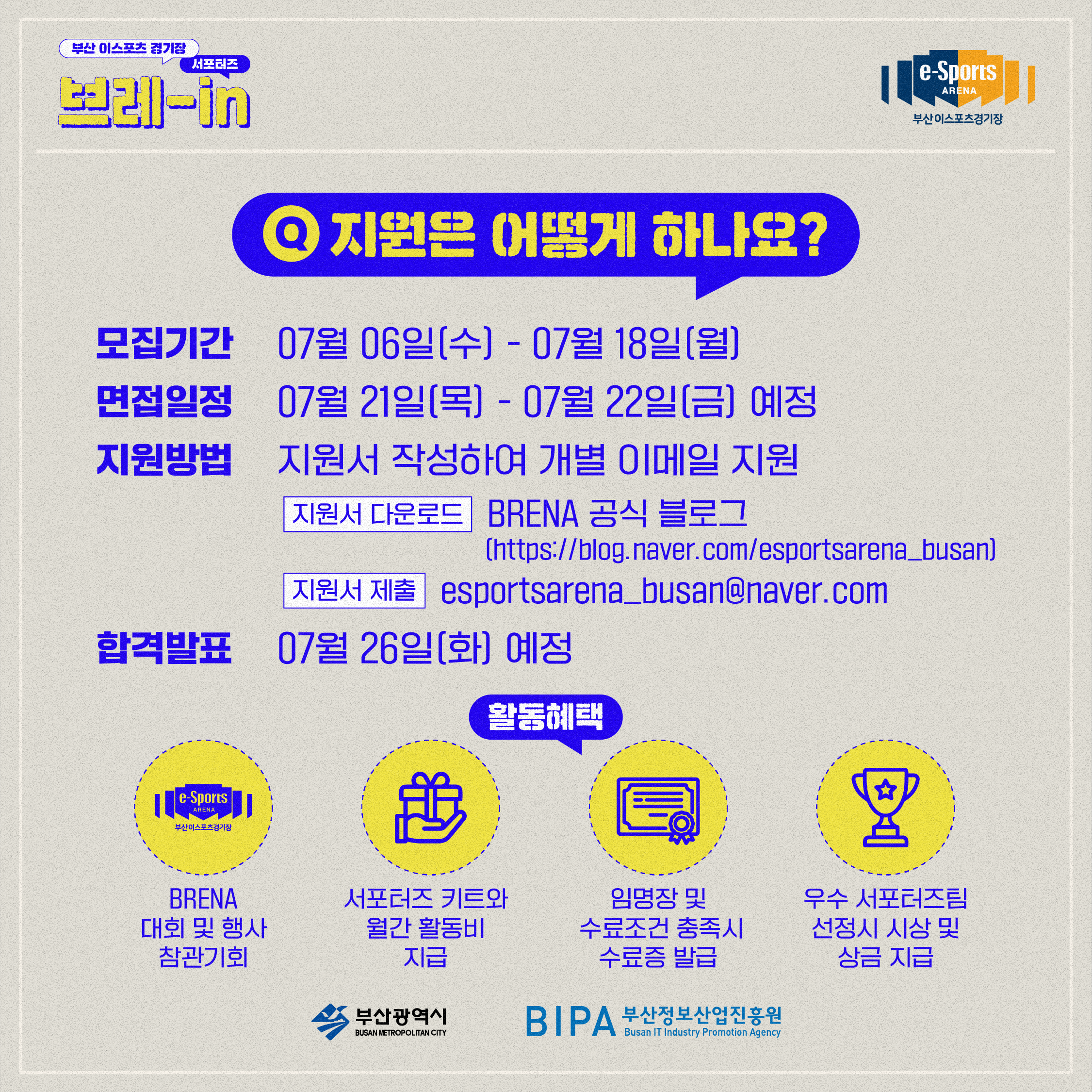 부산 이스포츠 경기장
서포터즈
브레-in

e-Sports ARENA
부산이스포츠경기장

Q 지원은 어떻게 하나요?

모집기간 07월 06일(수) - 07월 18일(월)
면접일정 07월 21일(목) - 07월 22일(금) 예정
지원방법 지원서 작성하여 개별 이메일 지원
지원서 다운로드 BRENA 공식 블로그 (https://blog.naver.com/esportsarena_busan)
지원서 제출 esportsarena_busan@naver.com
합격발표 07월 26일(화) 예정

활동혜택

e-Sports ARENA 부산이스포츠경기장

BRENA 대회 및 행사 참관기회

서포터즈 키트와 월간 활동비 지급

임명장 및 수료조건 충족시 수료증 발급

우수 서포터즈팀 선정시 시상 및 상금 지급

부산광역시 BUSAN METROPOLITAN CITY
BIPA 부산정보산업진흥원 Busan IT Industry Promotion Agency